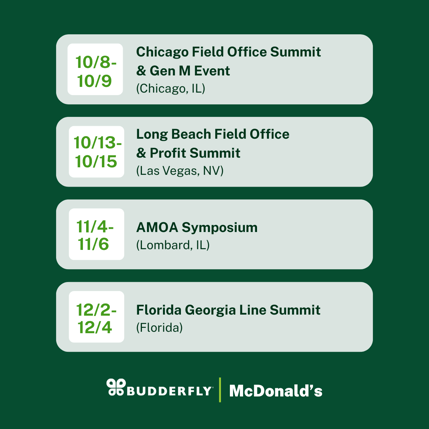 10/8-10/9

Chicago Field Office Summit & Gen M Event
(Chicago, IL)

10/13-10/15

Long Beach Field Office & Profit Summit
(Las Vegas, NV)

11/4-11/6

AMOA Symposium
(Lombard, IL)

12/2-12/4

Florida Georgia Line Summit
(Florida)

BUDDERFLY | McDonald's